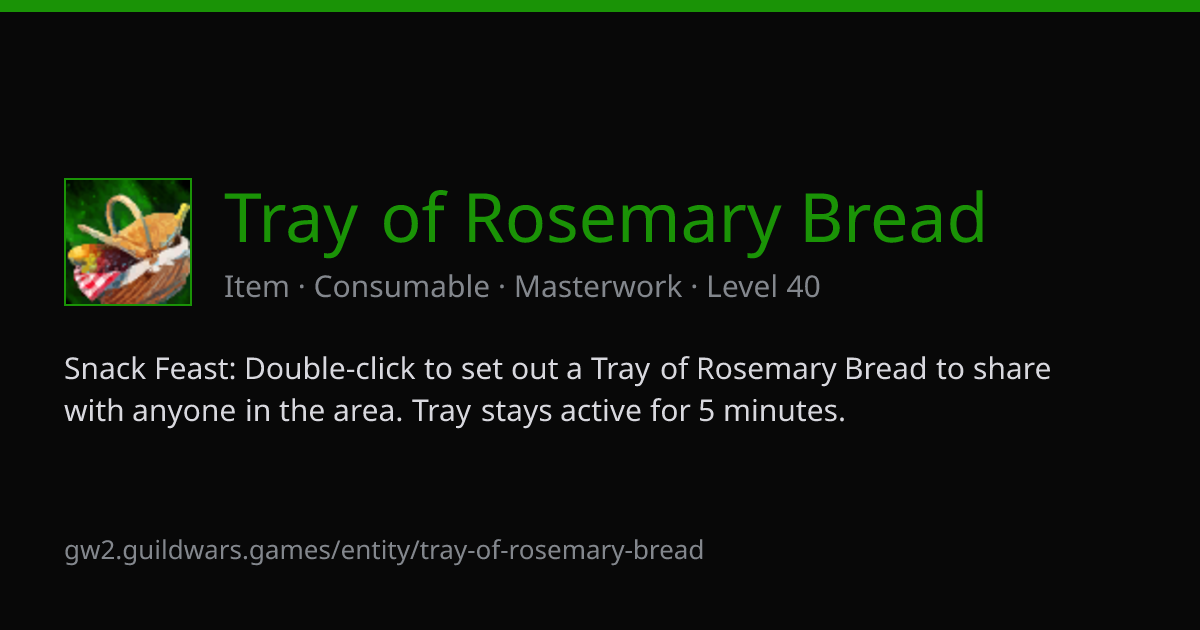 Tray of Rosemary Bread

Item · Consumable · Masterwork · Level 40

Snack Feast: Double-click to set out a Tray of Rosemary Bread to share with anyone in the area. Tray stays active for 5 minutes.

gw2.guildwars.games/entity/tray-of-rosemary-bread